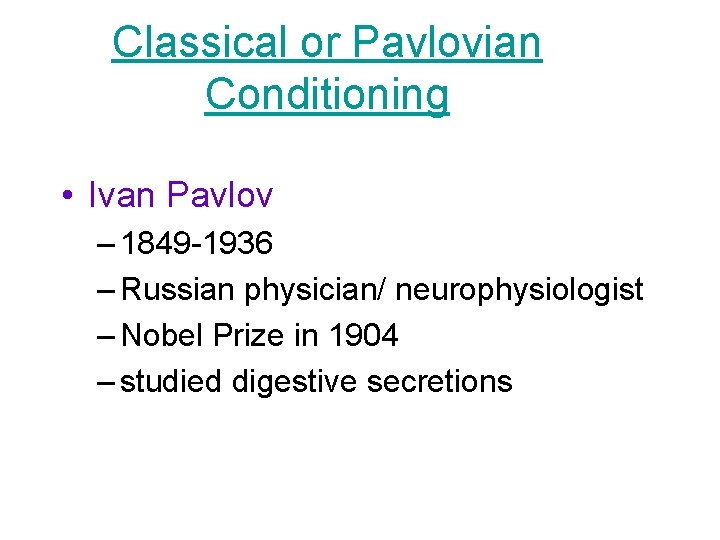 Classical or Pavlovian Conditioning

• Ivan Pavlov
– 1849-1936
– Russian physician/ neurophysiologist
– Nobel Prize in 1904
– studied digestive secretions